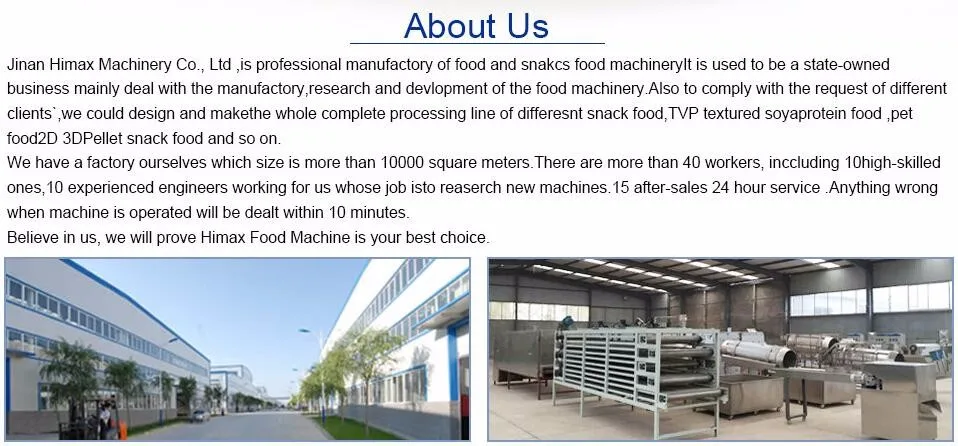 About Us

Jinan Himax Machinery Co., Ltd ,is professional manufactory of food and snakcs food machineryIt is used to be a state-owned business mainly deal with the manufactory,research and devlopment of the food machinery.Also to comply with the request of different clients`,we could design and makethe whole complete processing line of differesnt snack food,TVP textured soyaprotein food ,pet food2D 3DPellet snack food and so on.
We have a factory ourselves which size is more than 10000 square meters.There are more than 40 workers, inccluding 10high-skilled ones,10 experienced engineers working for us whose job isto reaserch new machines.15 after-sales 24 hour service .Anything wrong when machine is operated will be dealt within 10 minutes.
Believe in us, we will prove Himax Food Machine is your best choice.